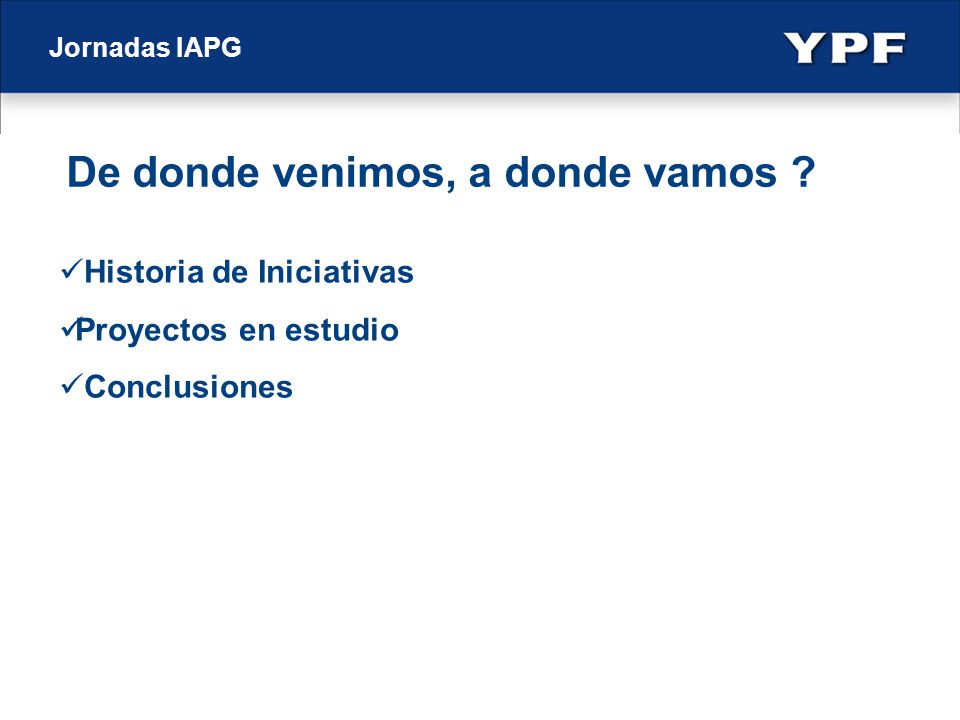 Jornadas IAPG

YPF

De donde venimos, a donde vamos ?

✓Historia de Iniciativas

✓Proyectos en estudio

✓Conclusiones